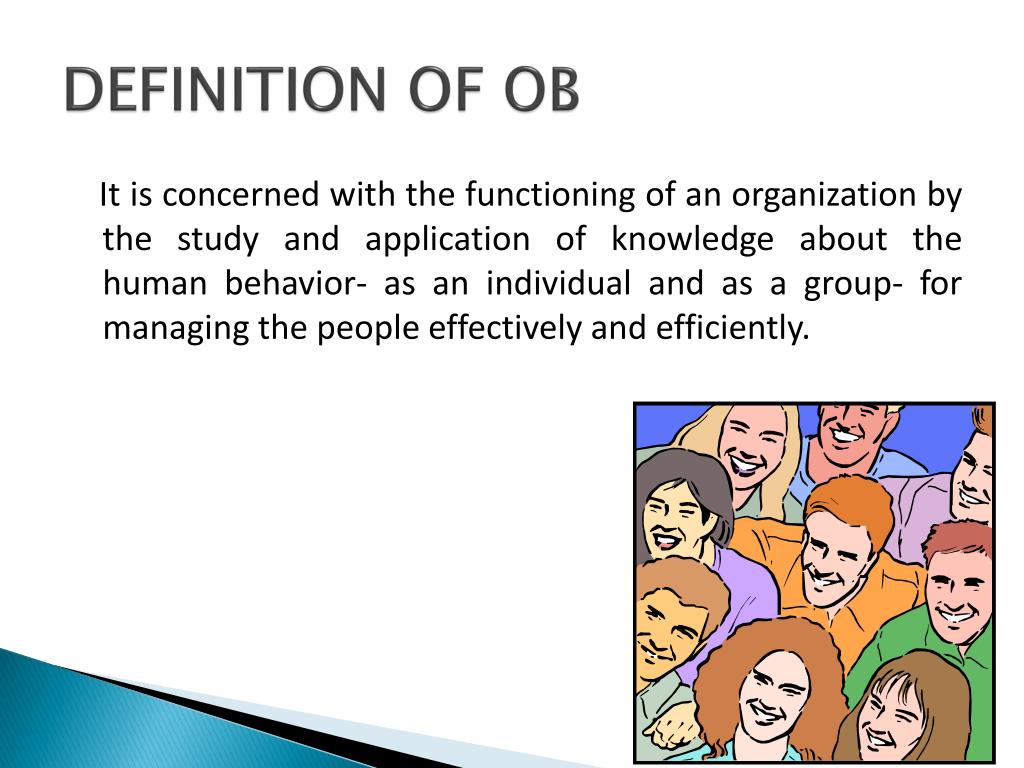 DEFINITION OF OB

It is concerned with the functioning of an organization by the study and application of knowledge about the human behavior- as an individual and as a group- for managing the people effectively and efficiently.